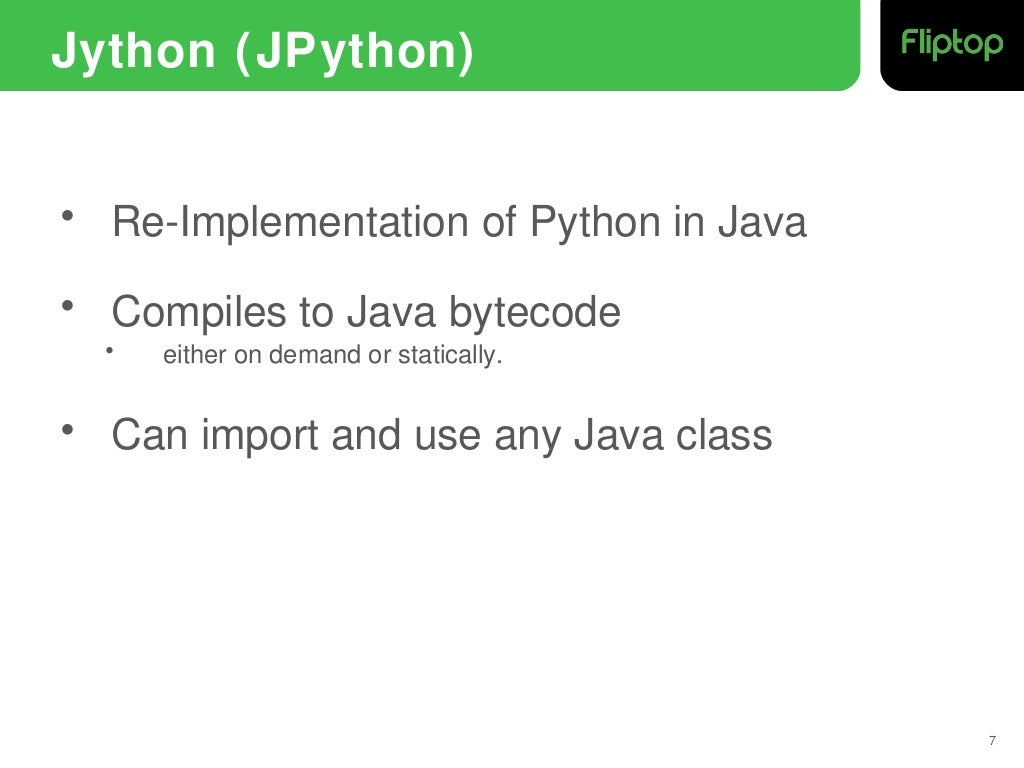 Jython (JPython)

Fliptop

• Re-Implementation of Python in Java

• Compiles to Java bytecode
  • either on demand or statically.

• Can import and use any Java class

7